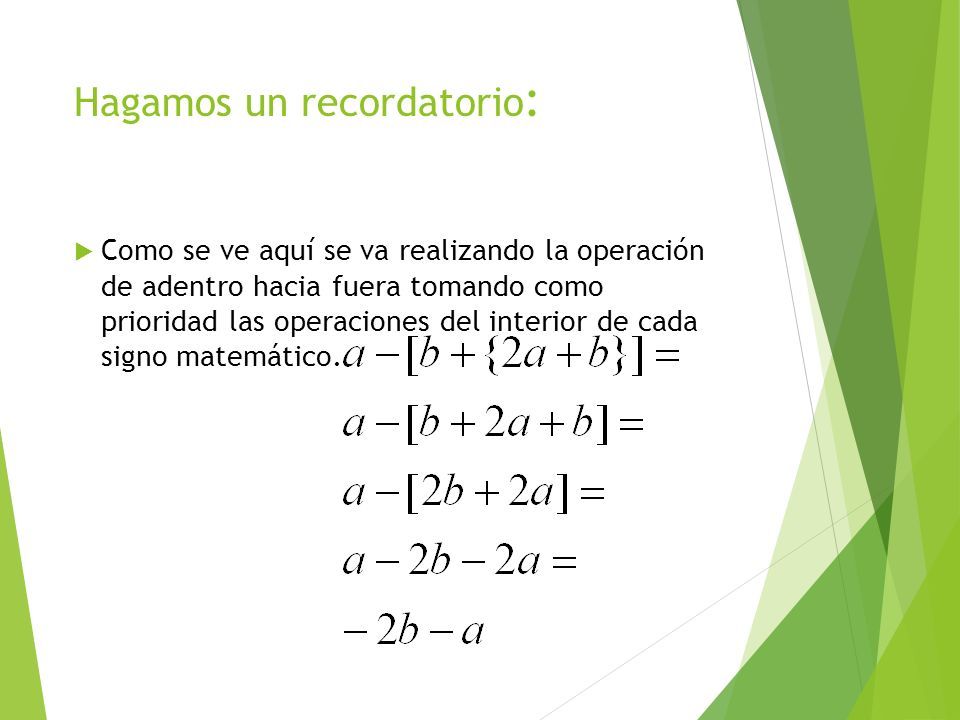 Hagamos un recordatorio:

Como se ve aquí se va realizando la operación de adentro hacia fuera tomando como prioridad las operaciones del interior de cada signo matemático. $a-[b+\{2a+b\}]=$

$a-[b+2a+b]=$

$a-[2b+2a]=$

$a-2b-2a=$

$-2b-a$